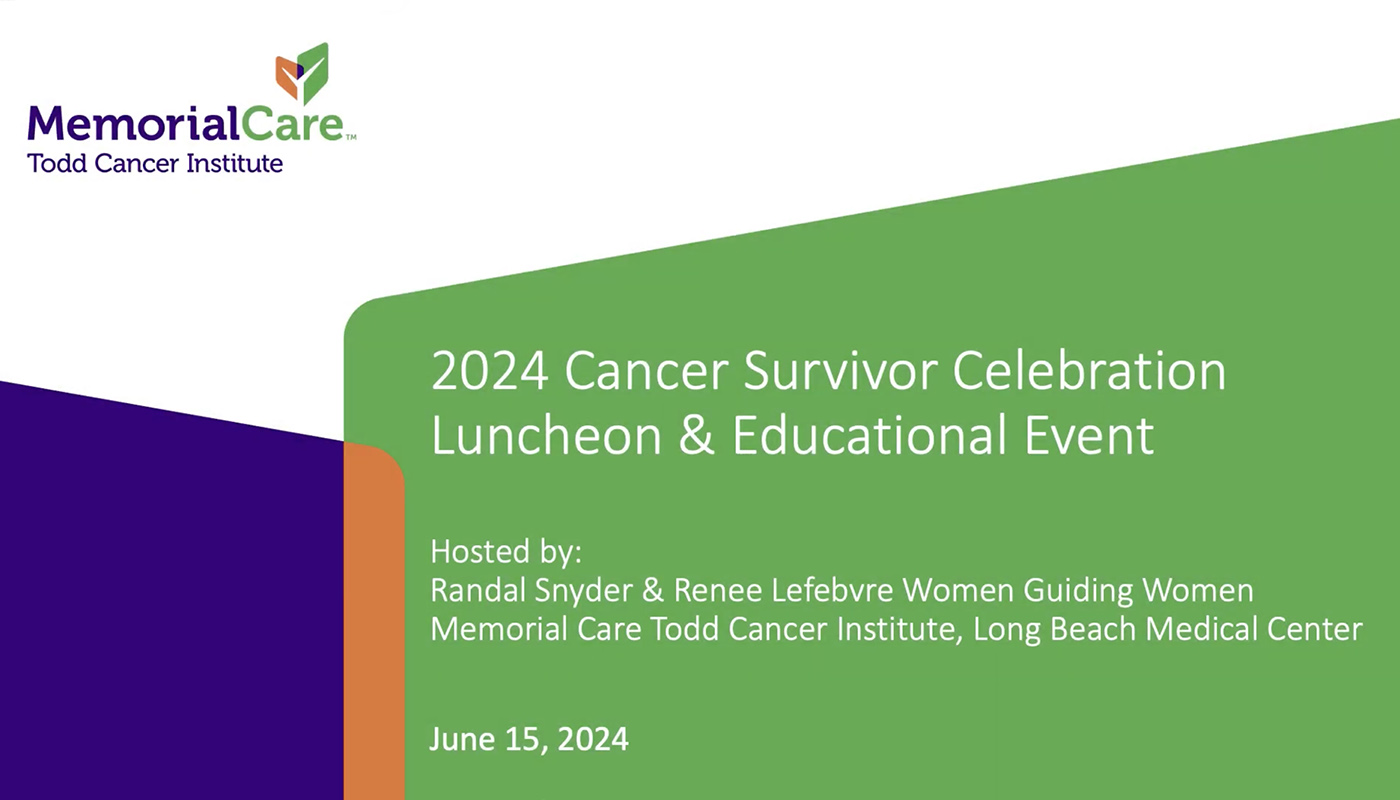 MemorialCare™
Todd Cancer Institute

2024 Cancer Survivor Celebration Luncheon & Educational Event

Hosted by:
Randal Snyder & Renee Lefebvre Women Guiding Women
Memorial Care Todd Cancer Institute, Long Beach Medical Center

June 15, 2024